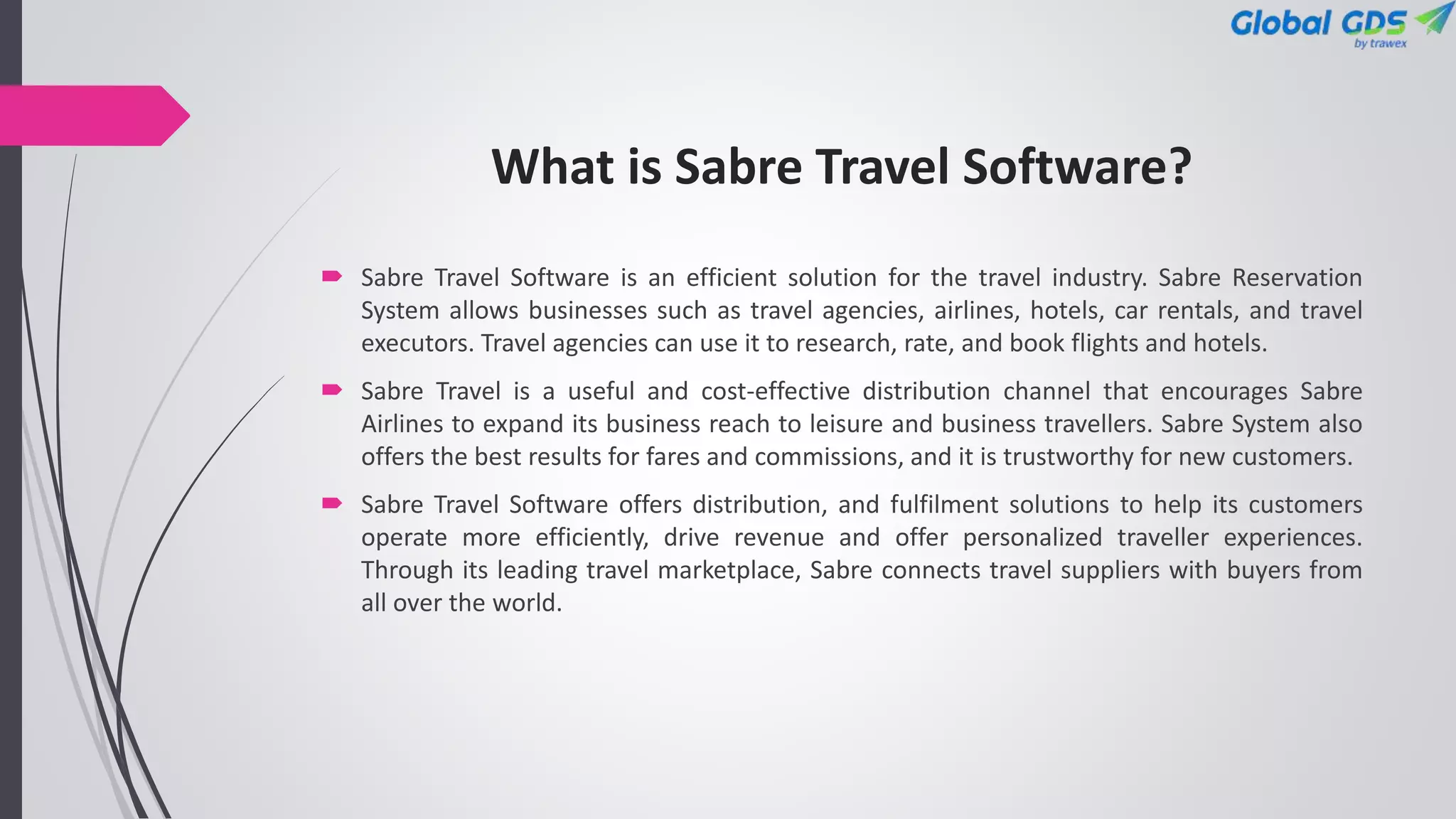 Global GDS
by trawex

What is Sabre Travel Software?

Sabre Travel Software is an efficient solution for the travel industry. Sabre Reservation System allows businesses such as travel agencies, airlines, hotels, car rentals, and travel executors. Travel agencies can use it to research, rate, and book flights and hotels.

Sabre Travel is a useful and cost-effective distribution channel that encourages Sabre Airlines to expand its business reach to leisure and business travellers. Sabre System also offers the best results for fares and commissions, and it is trustworthy for new customers.

Sabre Travel Software offers distribution, and fulfilment solutions to help its customers operate more efficiently, drive revenue and offer personalized traveller experiences. Through its leading travel marketplace, Sabre connects travel suppliers with buyers from all over the world.